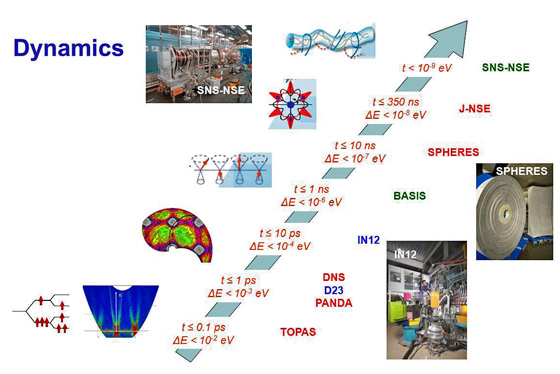 Dynamics

SNS-NSE

$t < 10^{-9}$ eV

SNS-NSE

$t \leq 350$ ns
$\Delta E < 10^{-8}$ eV

J-NSE

$t \leq 10$ ns
$\Delta E < 10^{-7}$ eV

SPHERES

SPHERES

$t \leq 1$ ns
$\Delta E < 10^{-6}$ eV

BASIS

$t \leq 10$ ps
$\Delta E < 10^{-4}$ eV

IN12

IN12

$t \leq 1$ ps
$\Delta E < 10^{-3}$ eV

DNS
D23
PANDA

$t \leq 0.1$ ps
$\Delta E < 10^{-2}$ eV

TOPAS